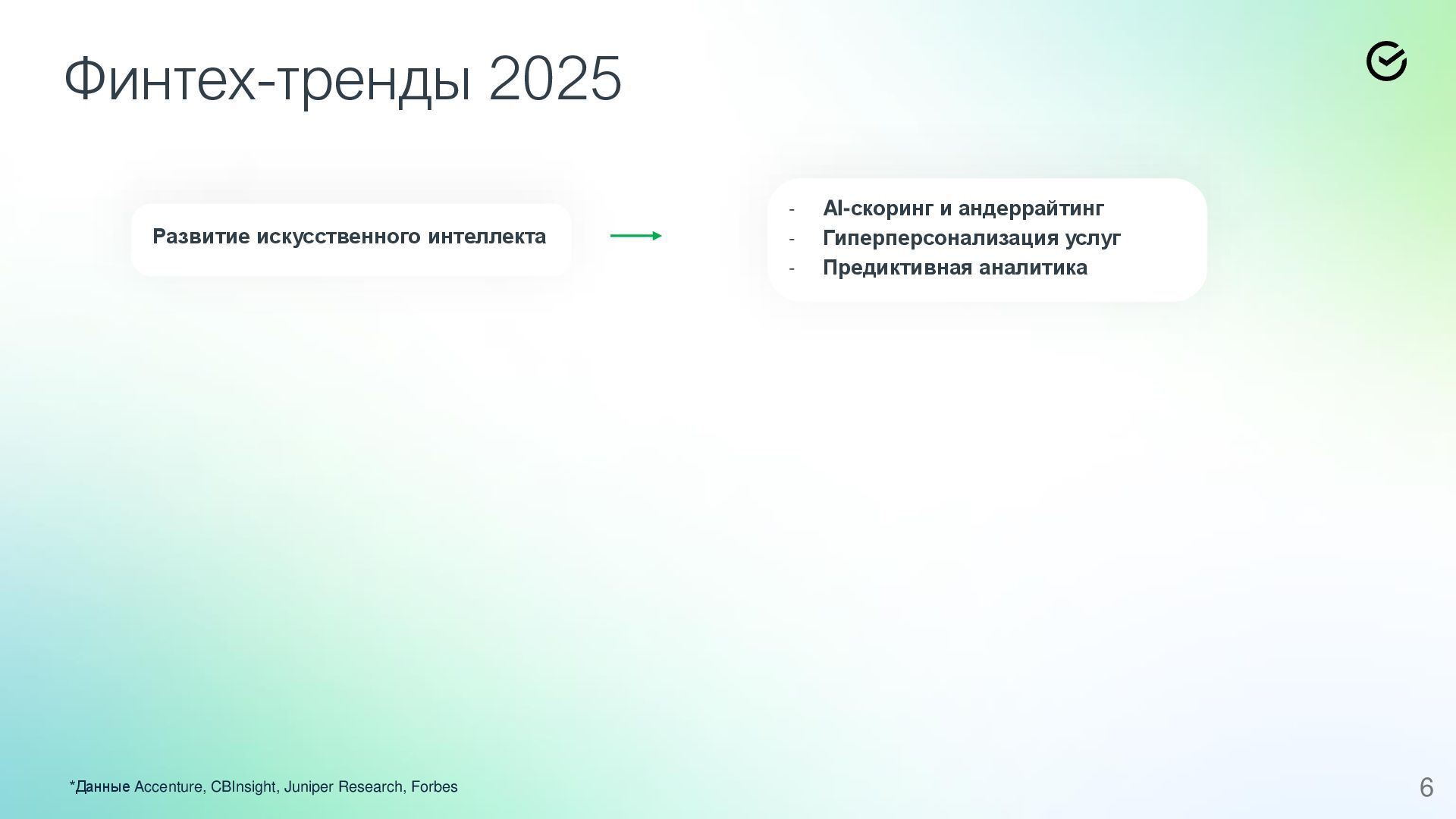 Финтех-тренды 2025

Развитие искусственного интеллекта

- AI-скоринг и андеррайтинг
- Гиперперсонализация услуг
- Предиктивная аналитика

*Данные Accenture, CBInsight, Juniper Research, Forbes

6